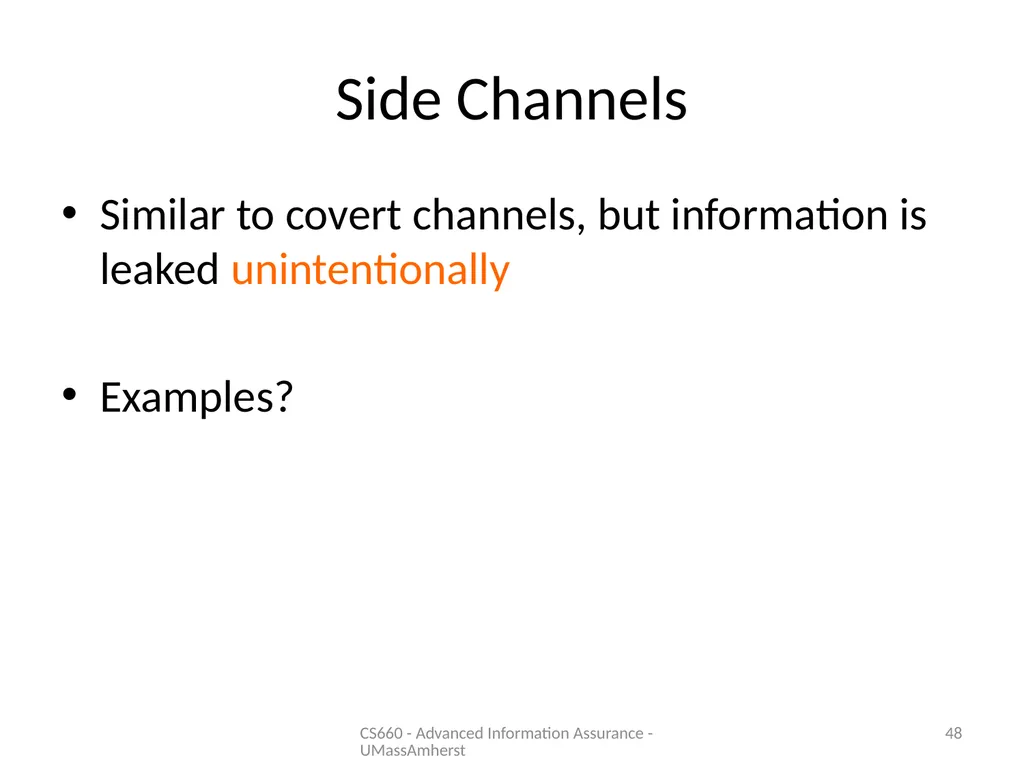 Side Channels

• Similar to covert channels, but information is leaked unintentionally

• Examples?

CS660 - Advanced Information Assurance - UMassAmherst

48